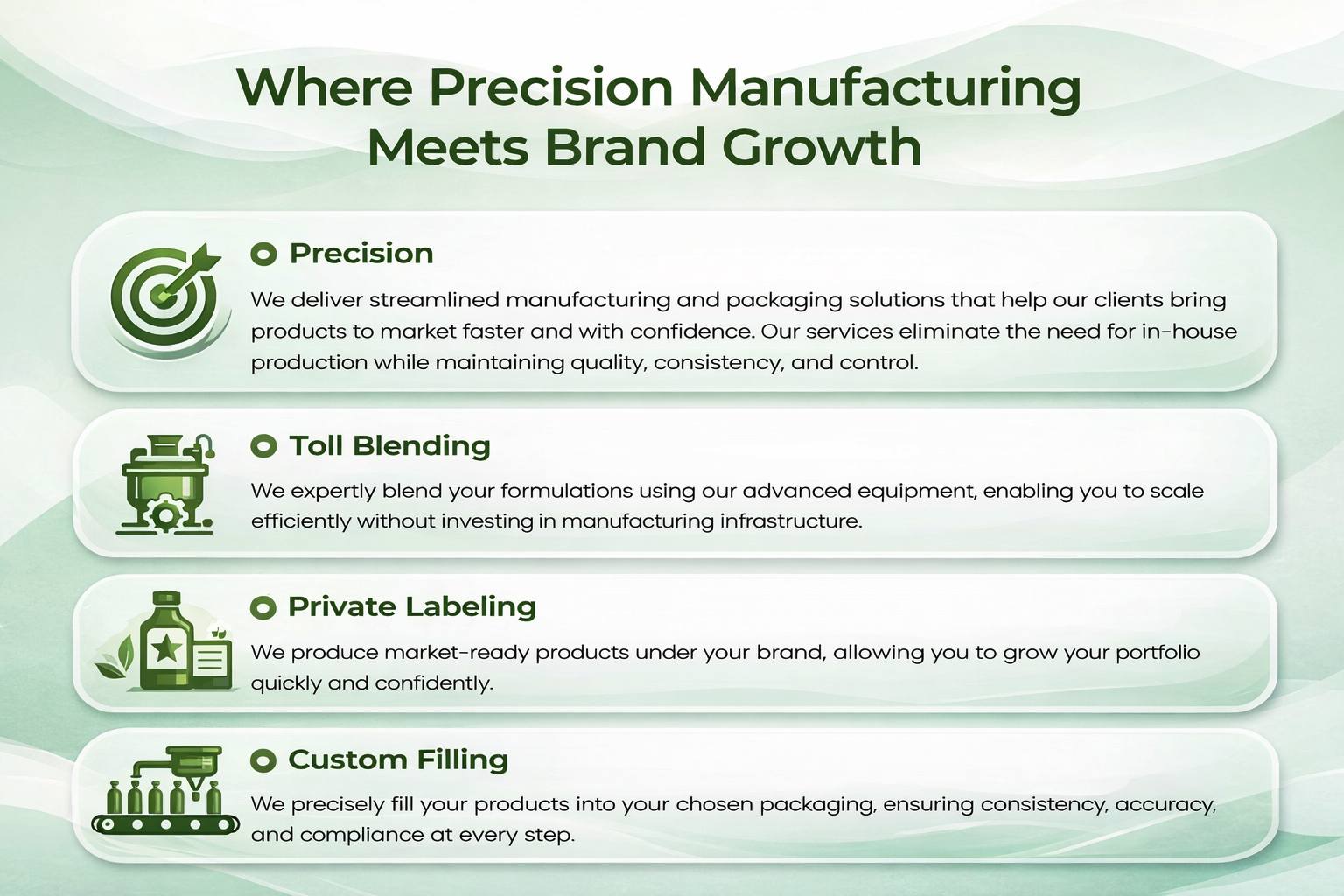 Where Precision Manufacturing Meets Brand Growth

Precision

We deliver streamlined manufacturing and packaging solutions that help our clients bring products to market faster and with confidence. Our services eliminate the need for in-house production while maintaining quality, consistency, and control.

Toll Blending

We expertly blend your formulations using our advanced equipment, enabling you to scale efficiently without investing in manufacturing infrastructure.

Private Labeling

We produce market-ready products under your brand, allowing you to grow your portfolio quickly and confidently.

Custom Filling

We precisely fill your products into your chosen packaging, ensuring consistency, accuracy, and compliance at every step.